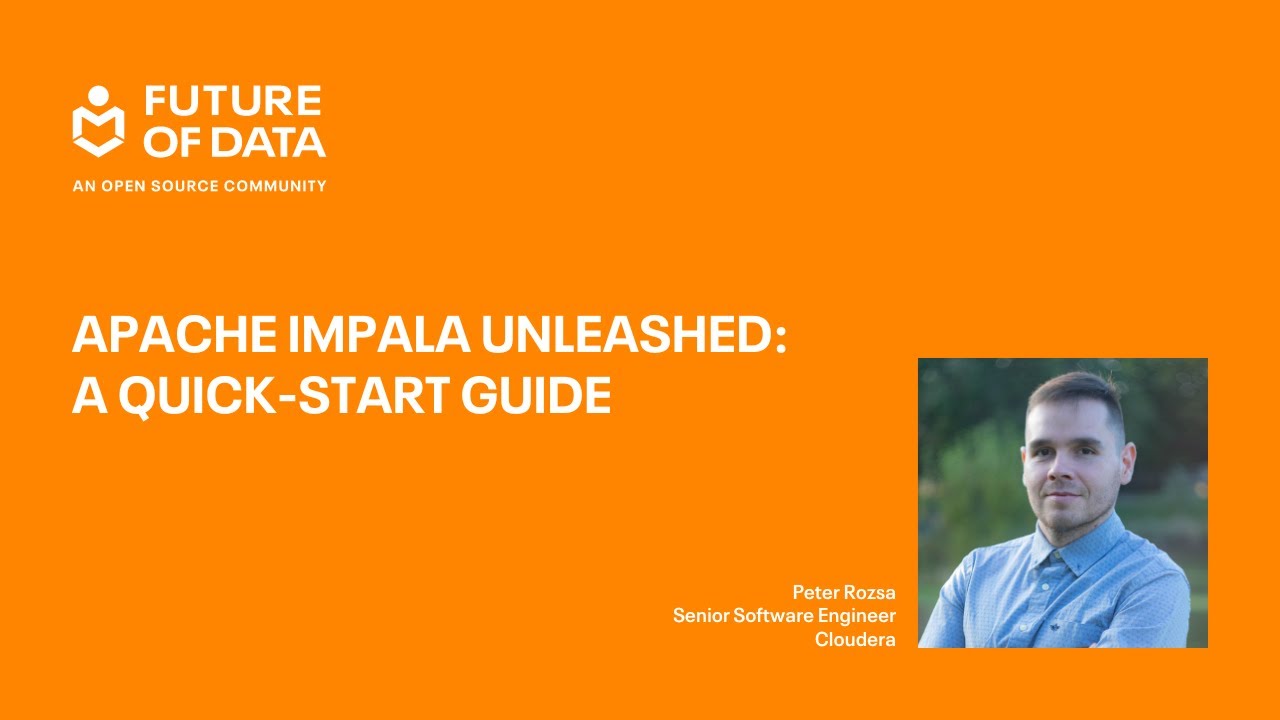 FUTURE OF DATA
AN OPEN SOURCE COMMUNITY

APACHE IMPALA UNLEASHED: A QUICK-START GUIDE

Peter Rozsa
Senior Software Engineer
Cloudera